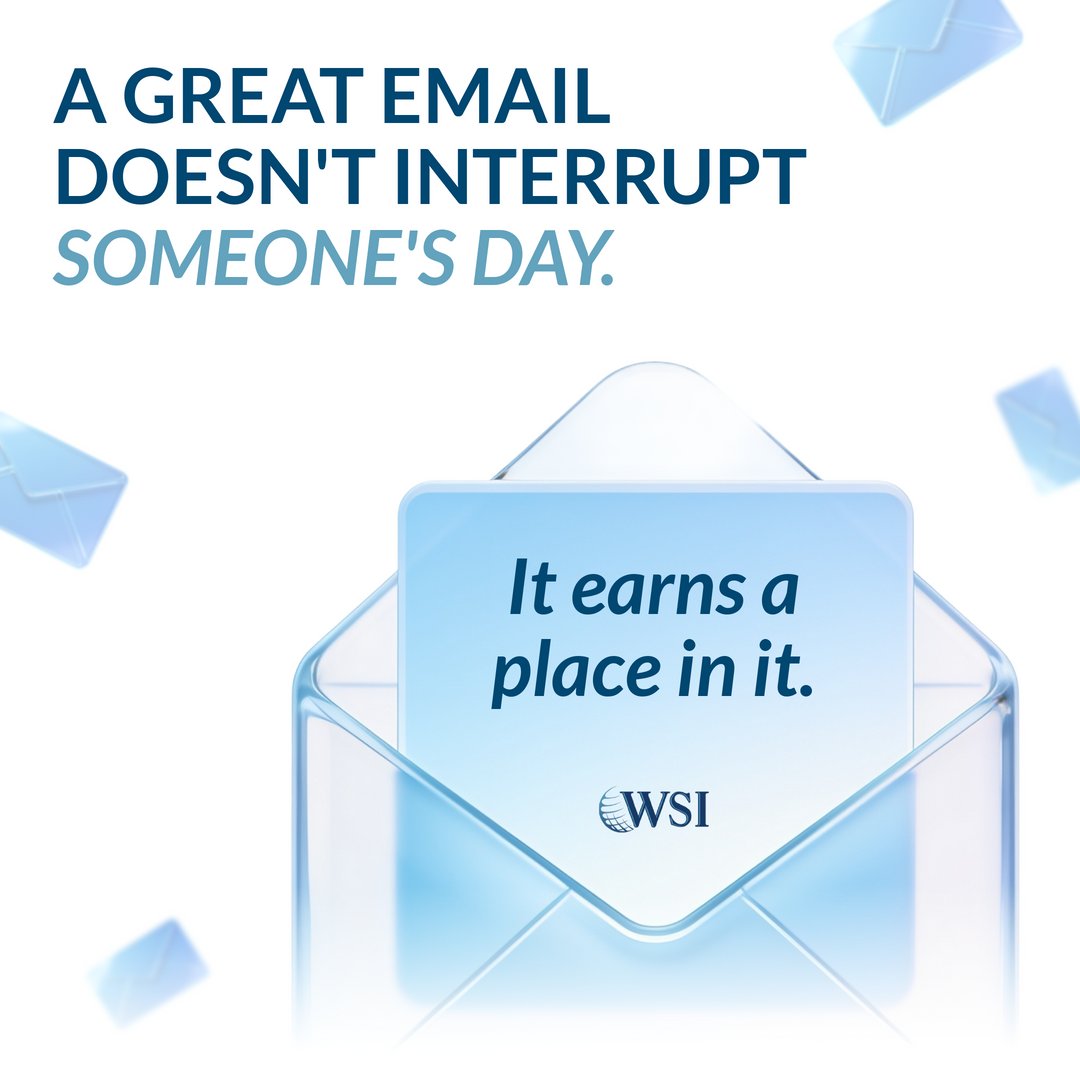 A GREAT EMAIL DOESN'T INTERRUPT SOMEONE'S DAY.

It earns a place in it.

WSI